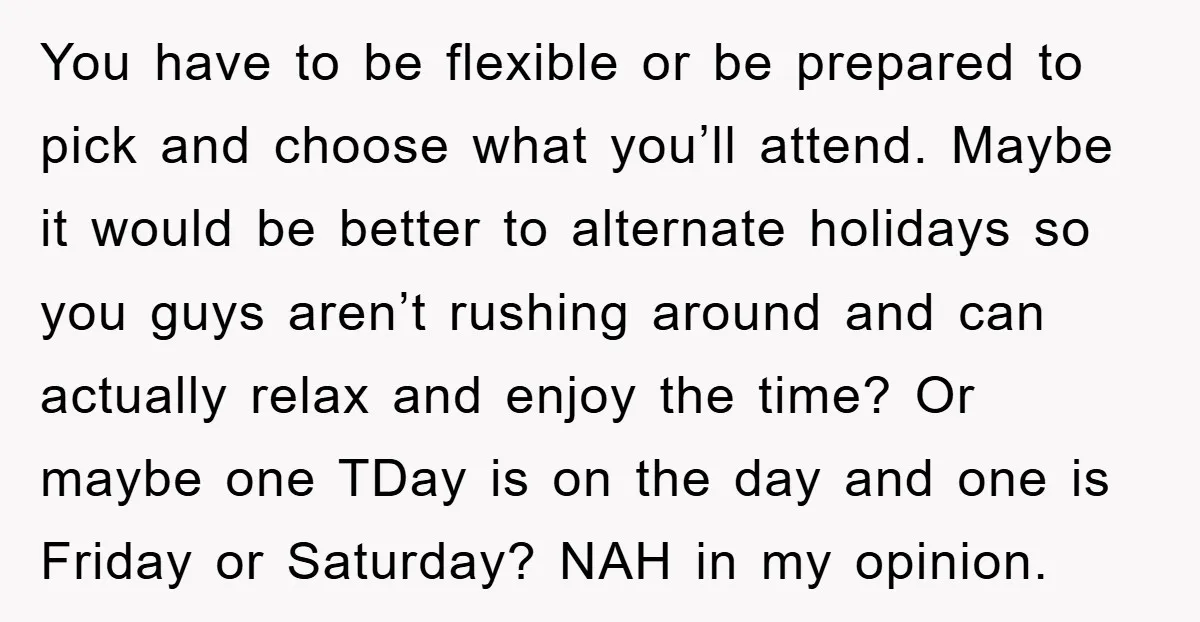 You have to be flexible or be prepared to pick and choose what you’ll attend. Maybe it would be better to alternate holidays so you guys aren’t rushing around and can actually relax and enjoy the time? Or maybe one TDay is on the day and one is Friday or Saturday? NAH in my opinion.